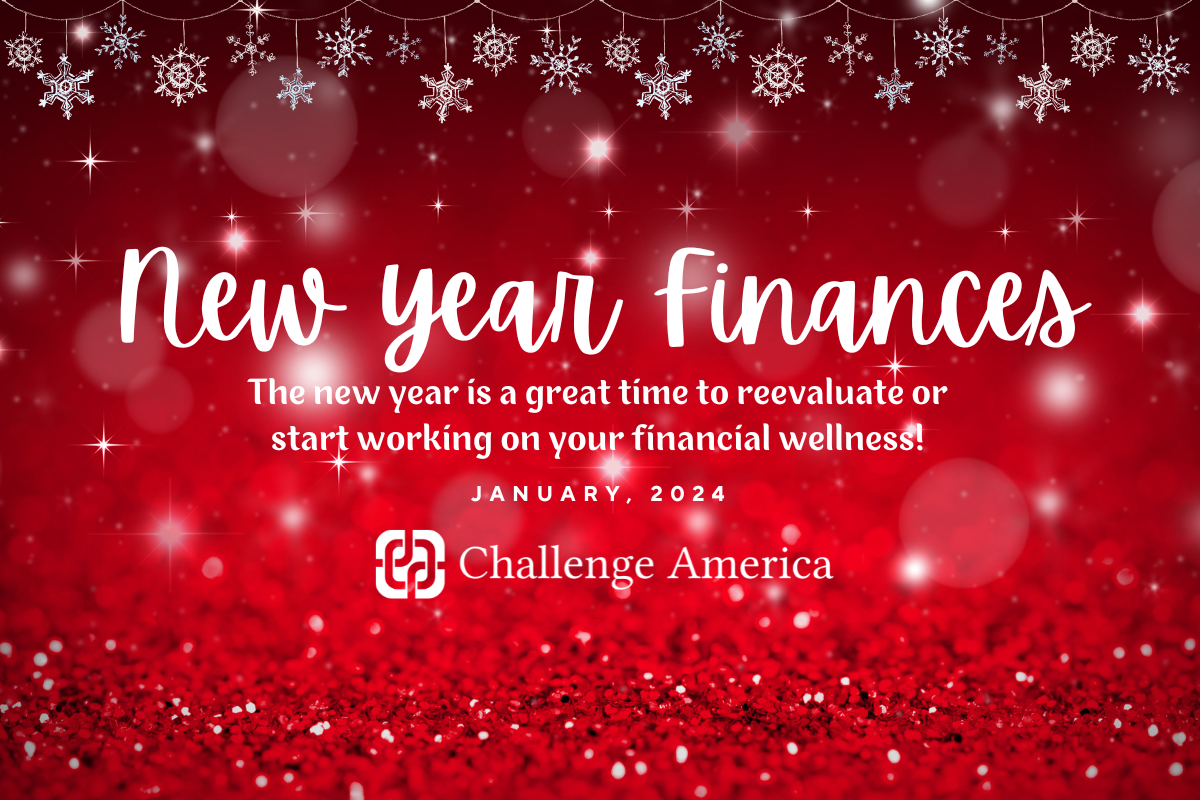 New Year Finances

The new year is a great time to reevaluate or start working on your financial wellness!

JANUARY, 2024

Challenge America